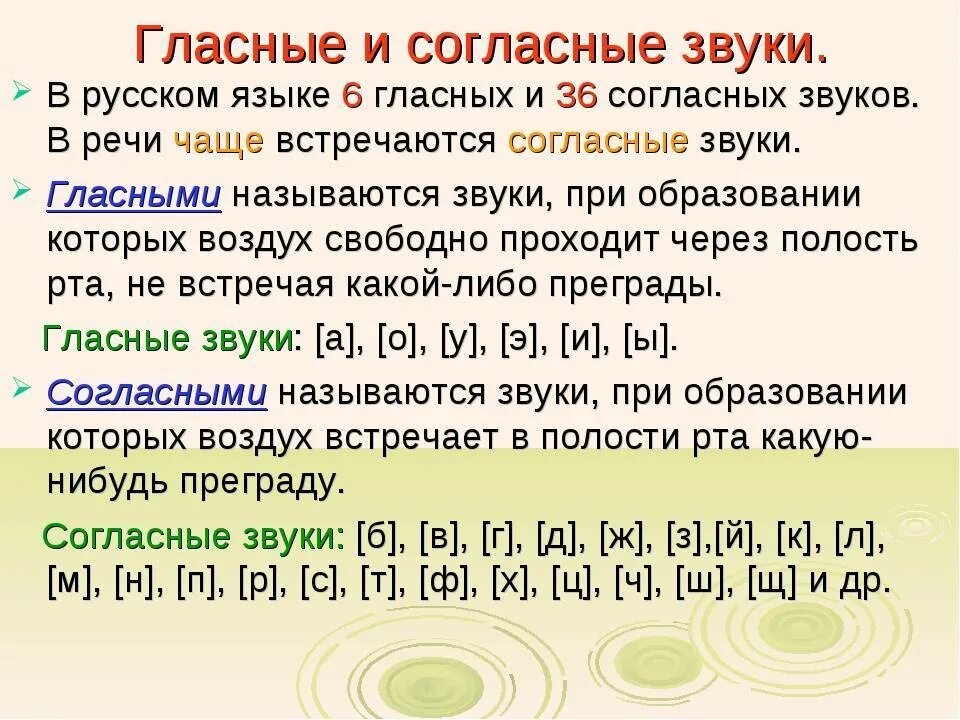 Гласные и согласные звуки.

В русском языке 6 гласных и 36 согласных звуков. В речи чаще встречаются согласные звуки.

Гласными называются звуки, при образовании которых воздух свободно проходит через полость рта, не встречая какой-либо преграды.

Гласные звуки: [а], [о], [у], [э], [и], [ы].

Согласными называются звуки, при образовании которых воздух встречает в полости рта какую-нибудь преграду.

Согласные звуки: [б], [в], [г], [д], [ж], [з],[й], [к], [л], [м], [н], [п], [р], [с], [т], [ф], [х], [ц], [ч], [ш], [щ] и др.